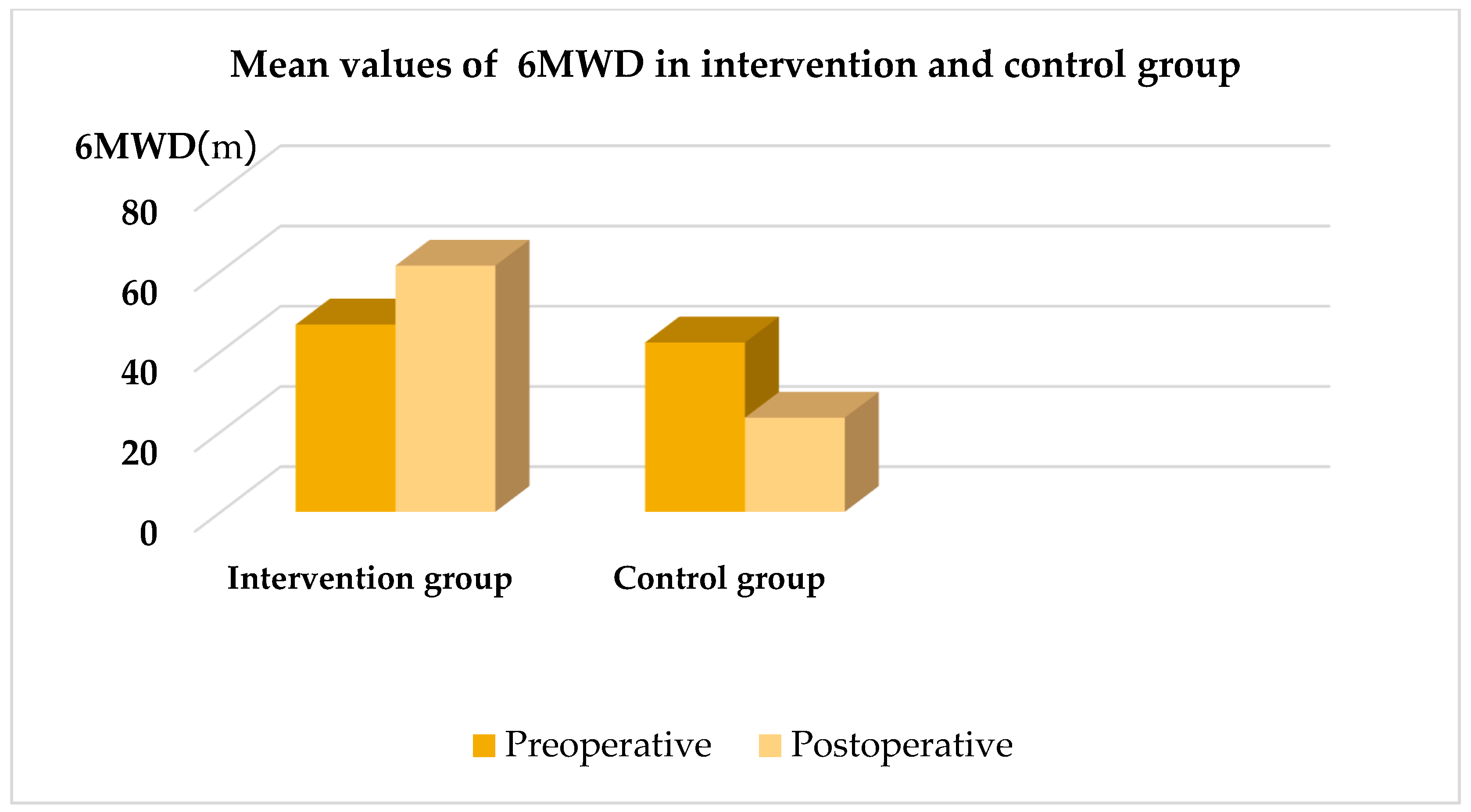 Mean values of 6MWD in intervention and control group

6MWD(m)

80
60
40
20
0

Intervention group
Control group

Preoperative
Postoperative